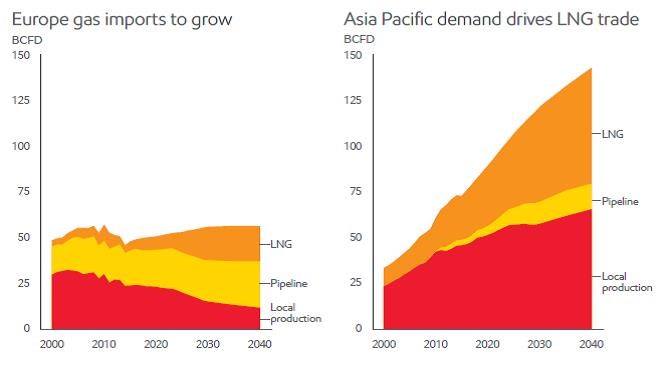 Europe gas imports to grow

BCFD

150
125
100
75
50
25
0

2000 2010 2020 2030 2040

LNG
Pipeline
Local production

Asia Pacific demand drives LNG trade

BCFD

150
125
100
75
50
25
0

2000 2010 2020 2030 2040

LNG
Pipeline
Local production